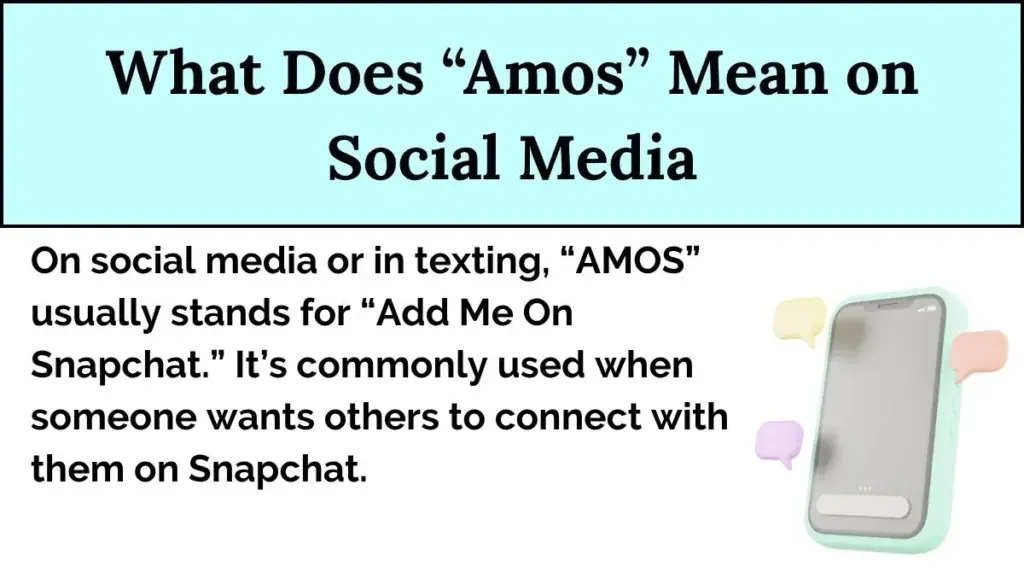 What Does “Amos” Mean on Social Media

On social media or in texting, “AMOS” usually stands for “Add Me On Snapchat.” It’s commonly used when someone wants others to connect with them on Snapchat.